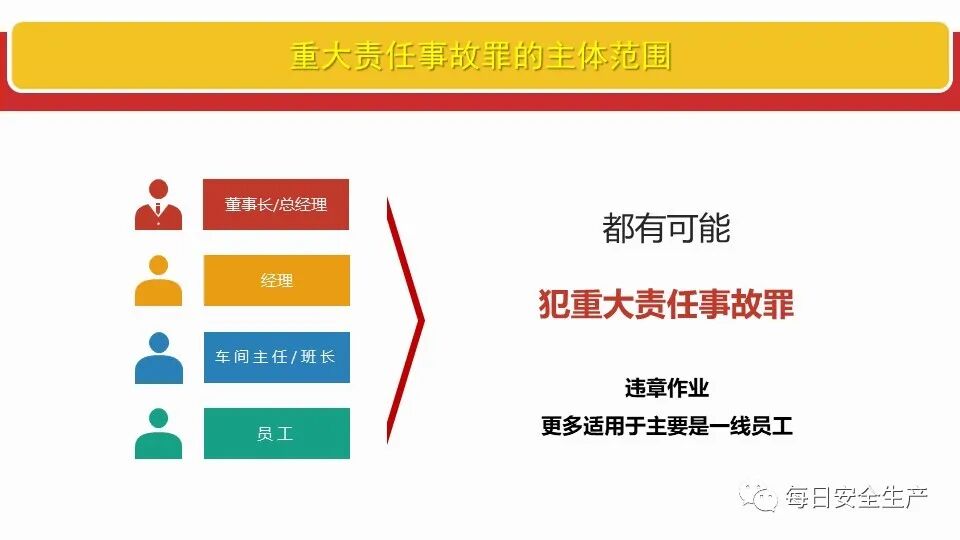 重大责任事故罪的主体范围

董事长/总经理

经理

车间主任/班长

员工

都有可能

犯重大责任事故罪

违章作业
更多适用于主要是一线员工

每日安全生产